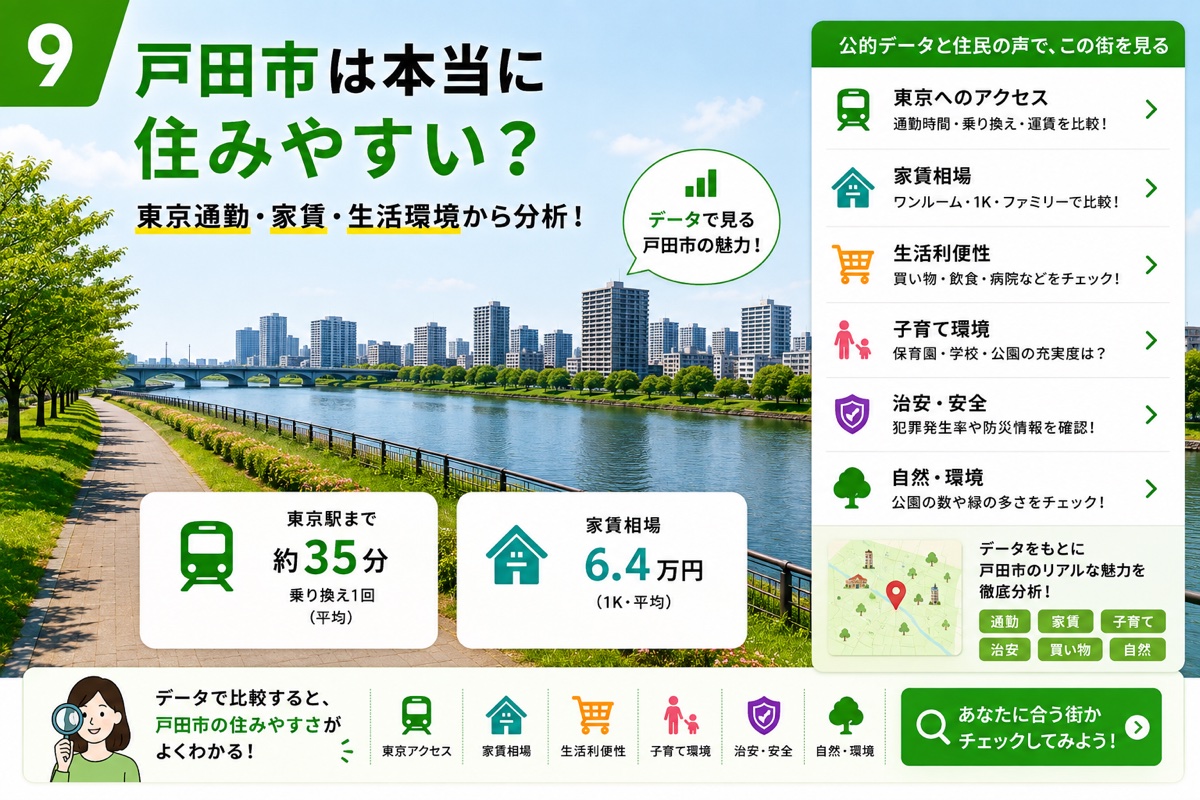 9

戸田市は本当に住みやすい？

東京通勤・家賃・生活環境から分析！

データで見る戸田市の魅力！

東京駅まで
約35分
乗り換え1回
（平均）

家賃相場
6.4万円
（1K・平均）

公的データと住民の声で、この街を見る

東京へのアクセス
通勤時間・乗り換え・運賃を比較！

家賃相場
ワンルーム・1K・ファミリーで比較！

生活利便性
買い物・飲食・病院などをチェック！

子育て環境
保育園・学校・公園の充実度は？

治安・安全
犯罪発生率や防災情報を確認！

自然・環境
公園の数や緑の多さをチェック！

データをもとに戸田市のリアルな魅力を徹底分析！

通勤 家賃 子育て
治安 買い物 自然

データで比較すると、戸田市の住みやすさがよくわかる！

東京アクセス 家賃相場 生活利便性 子育て環境 治安・安全 自然・環境

あなたに合う街かチェックしてみよう！